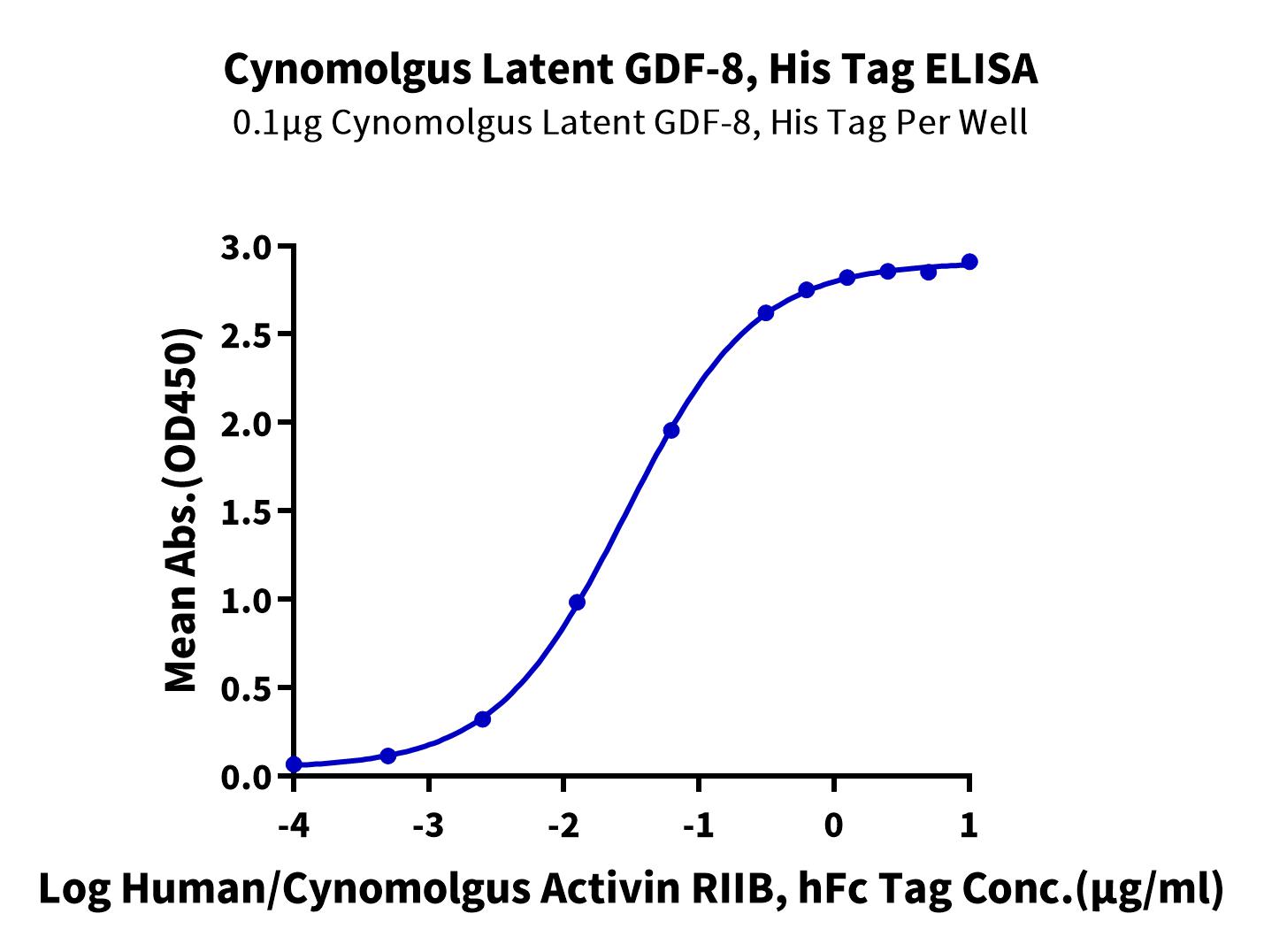 Cynomolgus Latent GDF-8, His Tag ELISA
0.1μg Cynomolgus Latent GDF-8, His Tag Per Well

Mean Abs.(OD450)

3.0
2.5
2.0
1.5
1.0
0.5
0.0

-4
-3
-2
-1
0
1

Log Human/Cynomolgus Activin RIIB, hFc Tag Conc.(μg/ml)